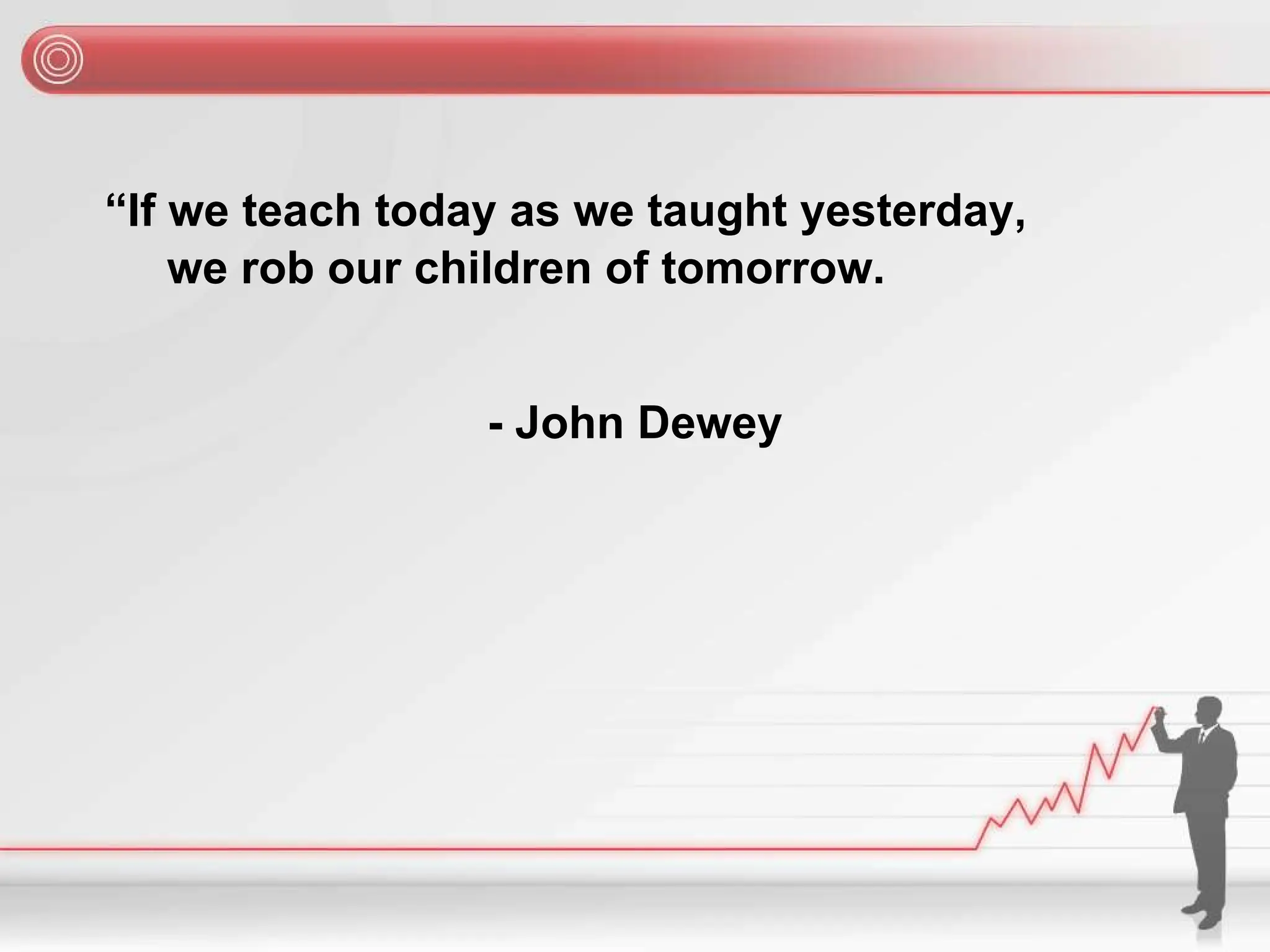 “If we teach today as we taught yesterday, we rob our children of tomorrow.

- John Dewey